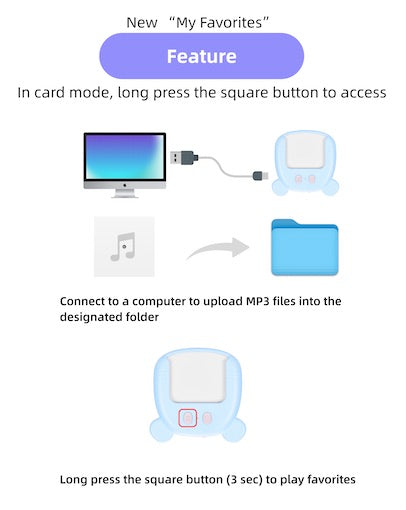 New “My Favorites”

Feature

In card mode, long press the square button to access

Connect to a computer to upload MP3 files into the designated folder

Long press the square button (3 sec) to play favorites